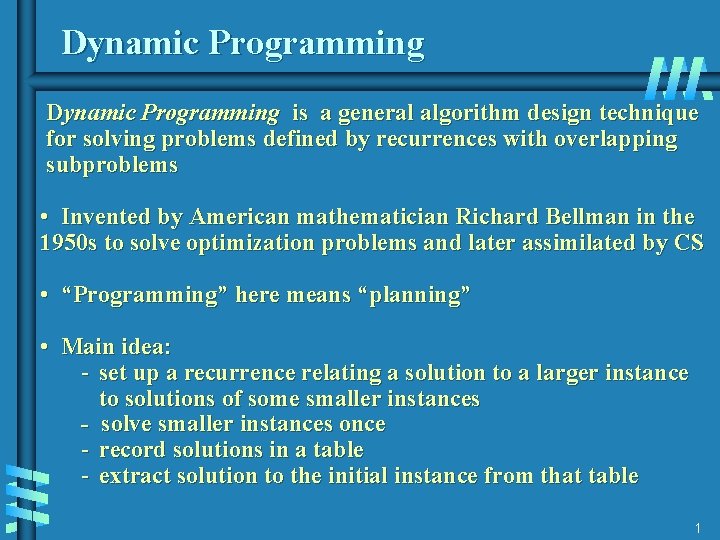 Dynamic Programming

Dynamic Programming is a general algorithm design technique for solving problems defined by recurrences with overlapping subproblems

• Invented by American mathematician Richard Bellman in the 1950s to solve optimization problems and later assimilated by CS

• “Programming” here means “planning”

• Main idea:
- set up a recurrence relating a solution to a larger instance to solutions of some smaller instances
- solve smaller instances once
- record solutions in a table
- extract solution to the initial instance from that table

1